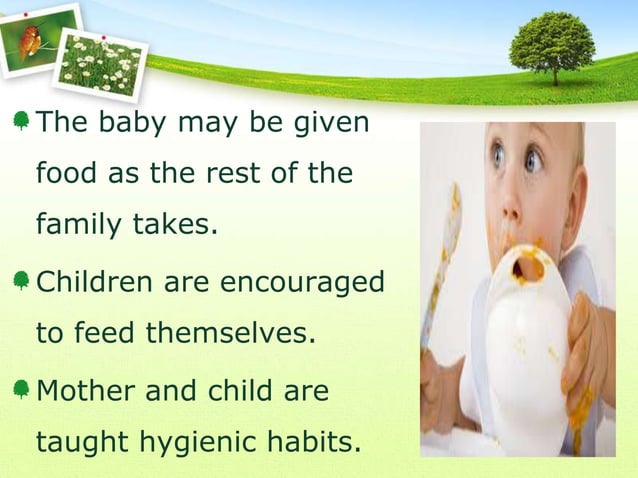 The baby may be given food as the rest of the family takes.

Children are encouraged to feed themselves.

Mother and child are taught hygienic habits.